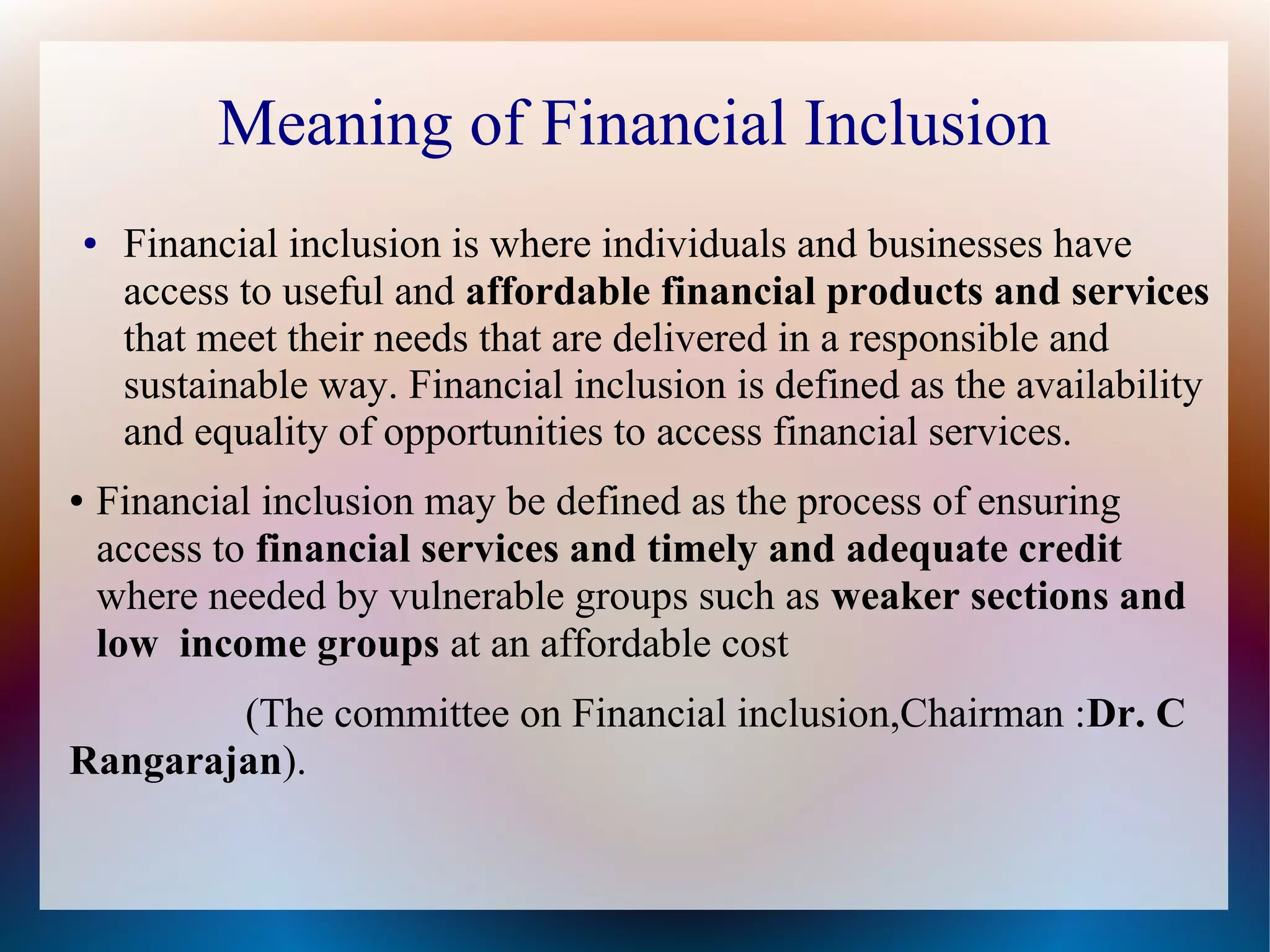 Meaning of Financial Inclusion

• Financial inclusion is where individuals and businesses have access to useful and affordable financial products and services that meet their needs that are delivered in a responsible and sustainable way. Financial inclusion is defined as the availability and equality of opportunities to access financial services.

• Financial inclusion may be defined as the process of ensuring access to financial services and timely and adequate credit where needed by vulnerable groups such as weaker sections and low income groups at an affordable cost

(The committee on Financial inclusion,Chairman :Dr. C Rangarajan).